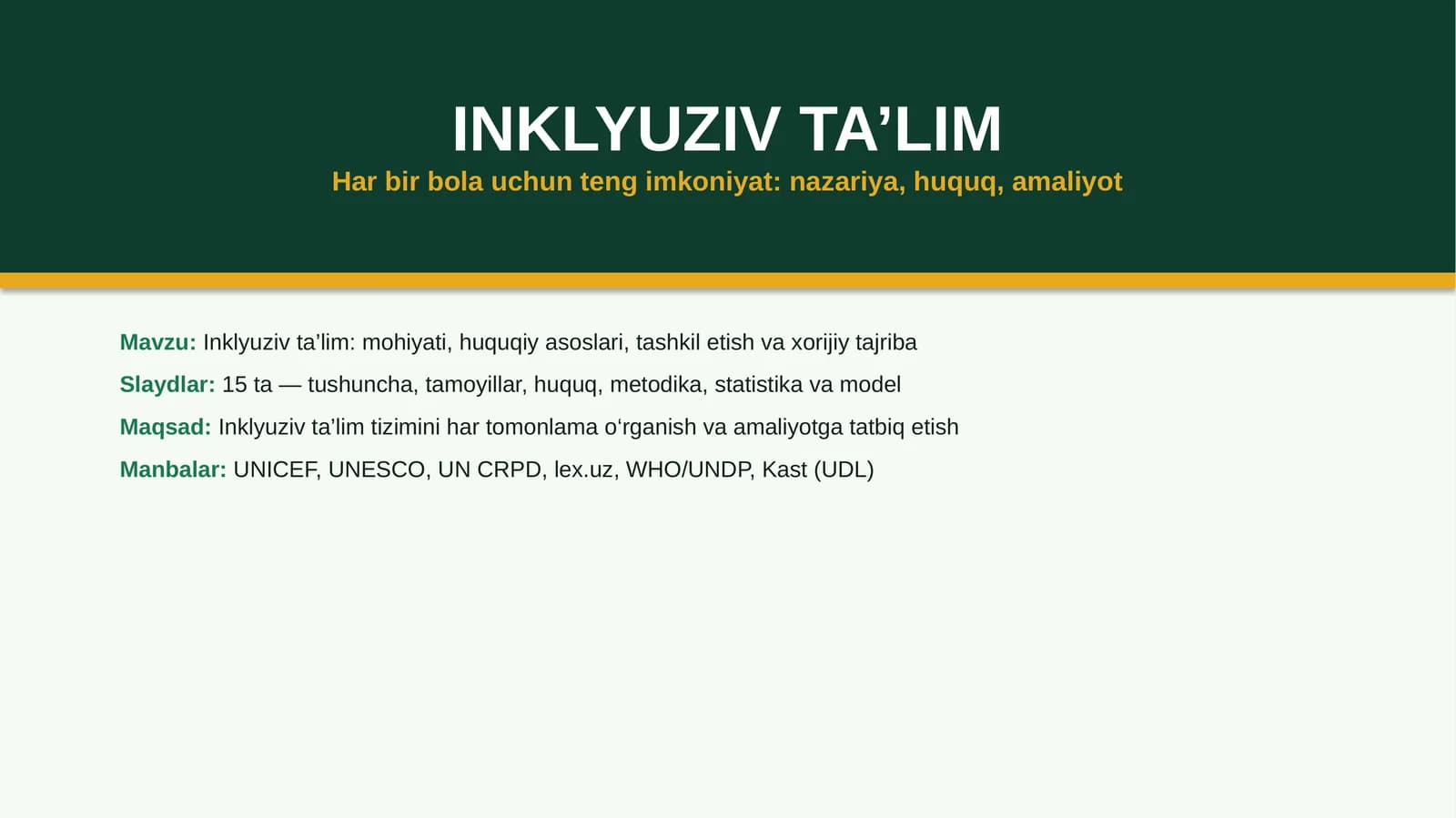 INKLYUZIV TA’LIM
Har bir bola uchun teng imkoniyat: nazariya, huquq, amaliyot

Mavzu: Inklyuziv ta’lim: mohiyati, huquqiy asoslari, tashkil etish va xorijiy tajriba

Slaydlar: 15 ta — tushuncha, tamoyillar, huquq, metodika, statistika va model

Maqsad: Inklyuziv ta’lim tizimini har tomonlama o‘rganish va amaliyotga tatbiq etish

Manbalar: UNICEF, UNESCO, UN CRPD, lex.uz, WHO/UNDP, Kast (UDL)